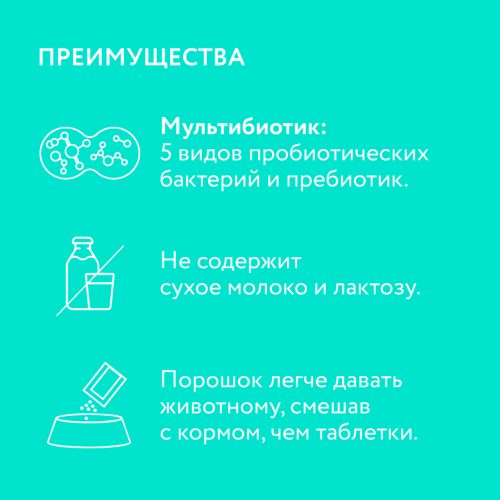 ПРЕИМУЩЕСТВА

Мультибиотик:
5 видов пробиотических бактерий и пребиотик.

Не содержит сухое молоко и лактозу.

Порошок легче давать животному, смешав с кормом, чем таблетки.